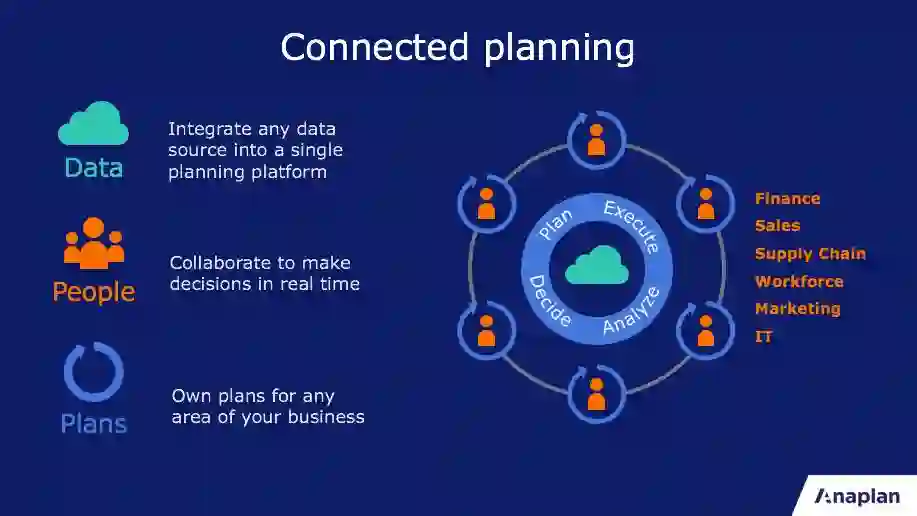 Connected planning

Data

Integrate any data source into a single planning platform

People

Collaborate to make decisions in real time

Plans

Own plans for any area of your business

Plan
Execute
Analyze
Decide

Finance
Sales
Supply Chain
Workforce
Marketing
IT

Anaplan